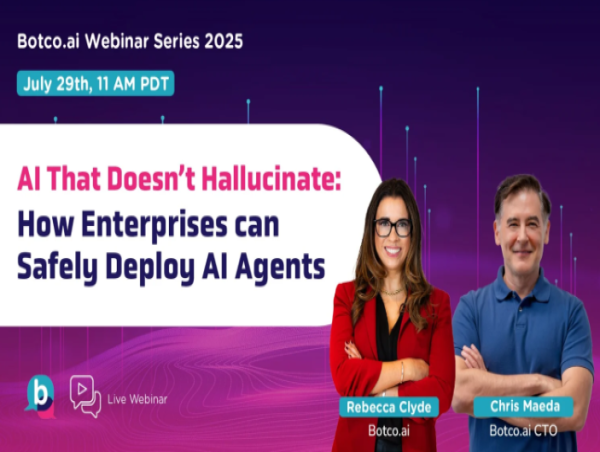 Botco.ai Webinar Series 2025

July 29th, 11 AM PDT

AI That Doesn't Hallucinate: How Enterprises can Safely Deploy AI Agents

b

Live Webinar

Rebecca Clyde
Botco.ai

Chris Maeda
Botco.ai CTO